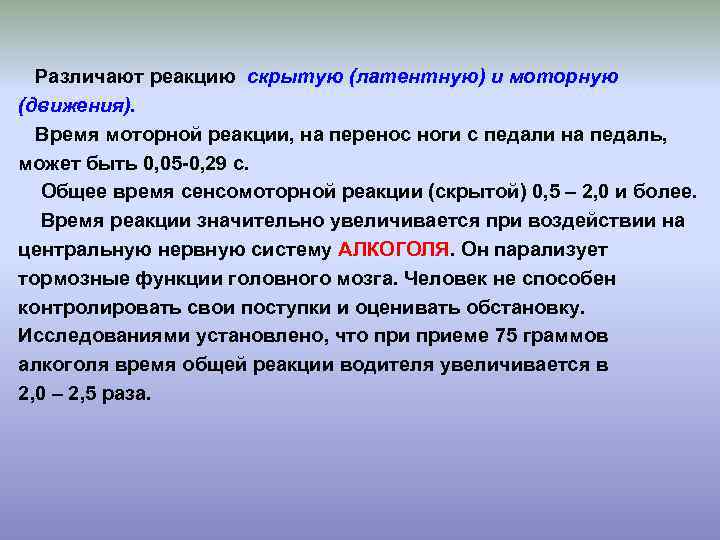 Различают реакцию скрытую (латентную) и моторную (движения).

Время моторной реакции, на перенос ноги с педали на педаль, может быть 0,05-0,29 с.

Общее время сенсомоторной реакции (скрытой) 0,5 – 2,0 и более.

Время реакции значительно увеличивается при воздействии на центральную нервную систему АЛКОГОЛЯ. Он парализует тормозные функции головного мозга. Человек не способен контролировать свои поступки и оценивать обстановку. Исследованиями установлено, что при приеме 75 граммов алкоголя время общей реакции водителя увеличивается в 2,0 – 2,5 раза.